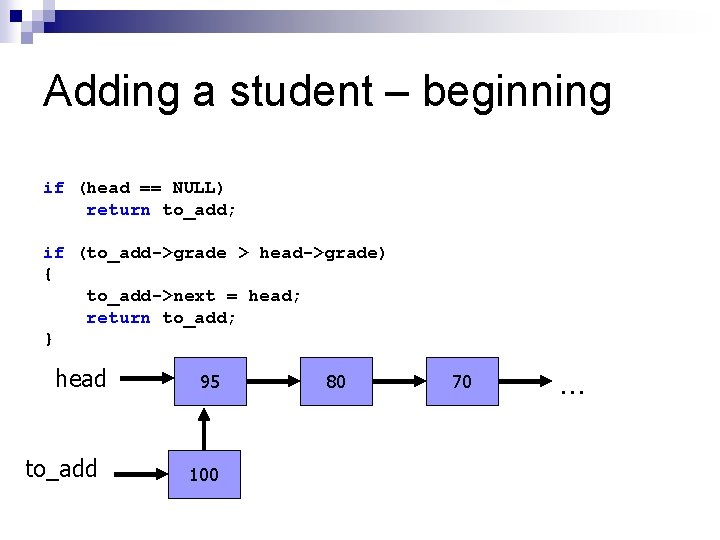 Adding a student – beginning

if (head == NULL)
    return to_add;

if (to_add->grade > head->grade)
{
    to_add->next = head;
    return to_add;
}

head
95
80
70
...
to_add
100